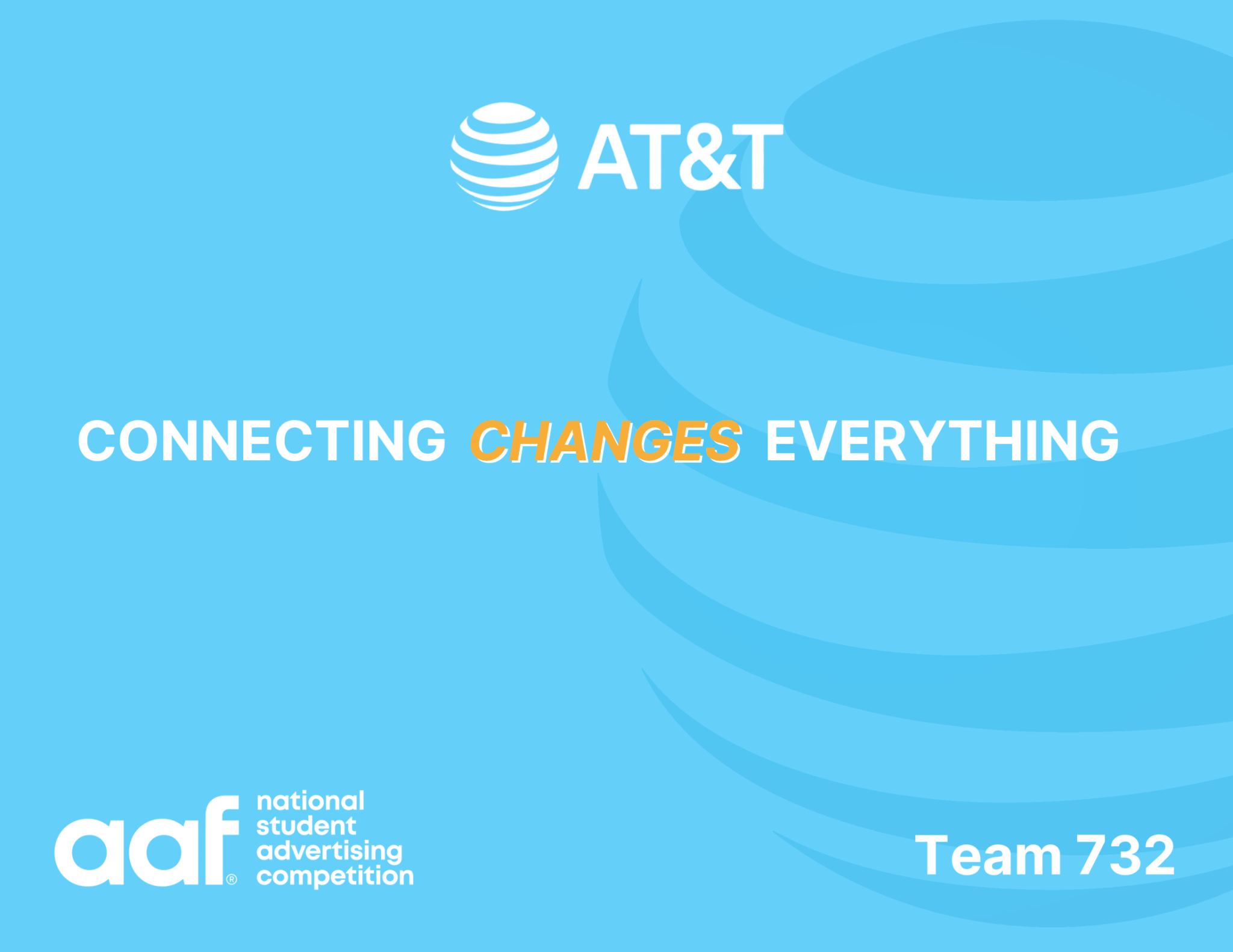 AT&T

CONNECTING CHANGES EVERYTHING

aaf® national student advertising competition

Team 732